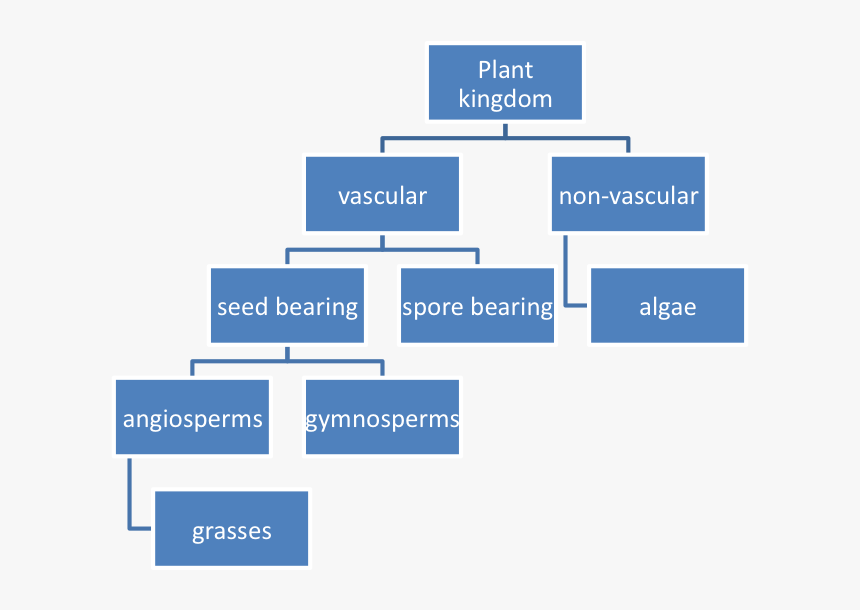 Plant kingdom

vascular

non-vascular

seed bearing

spore bearing

algae

angiosperms

gymnosperms

grasses